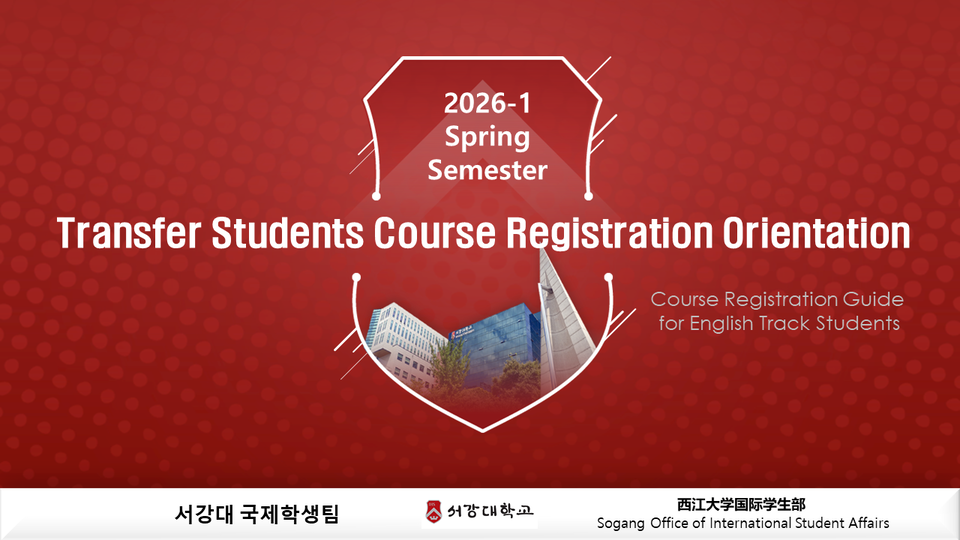 2026-1
Spring
Semester

Transfer Students Course Registration Orientation

Course Registration Guide
for English Track Students

서강대 국제학생팀

서강대학교

西江大学国际学生部
Sogang Office of International Student Affairs